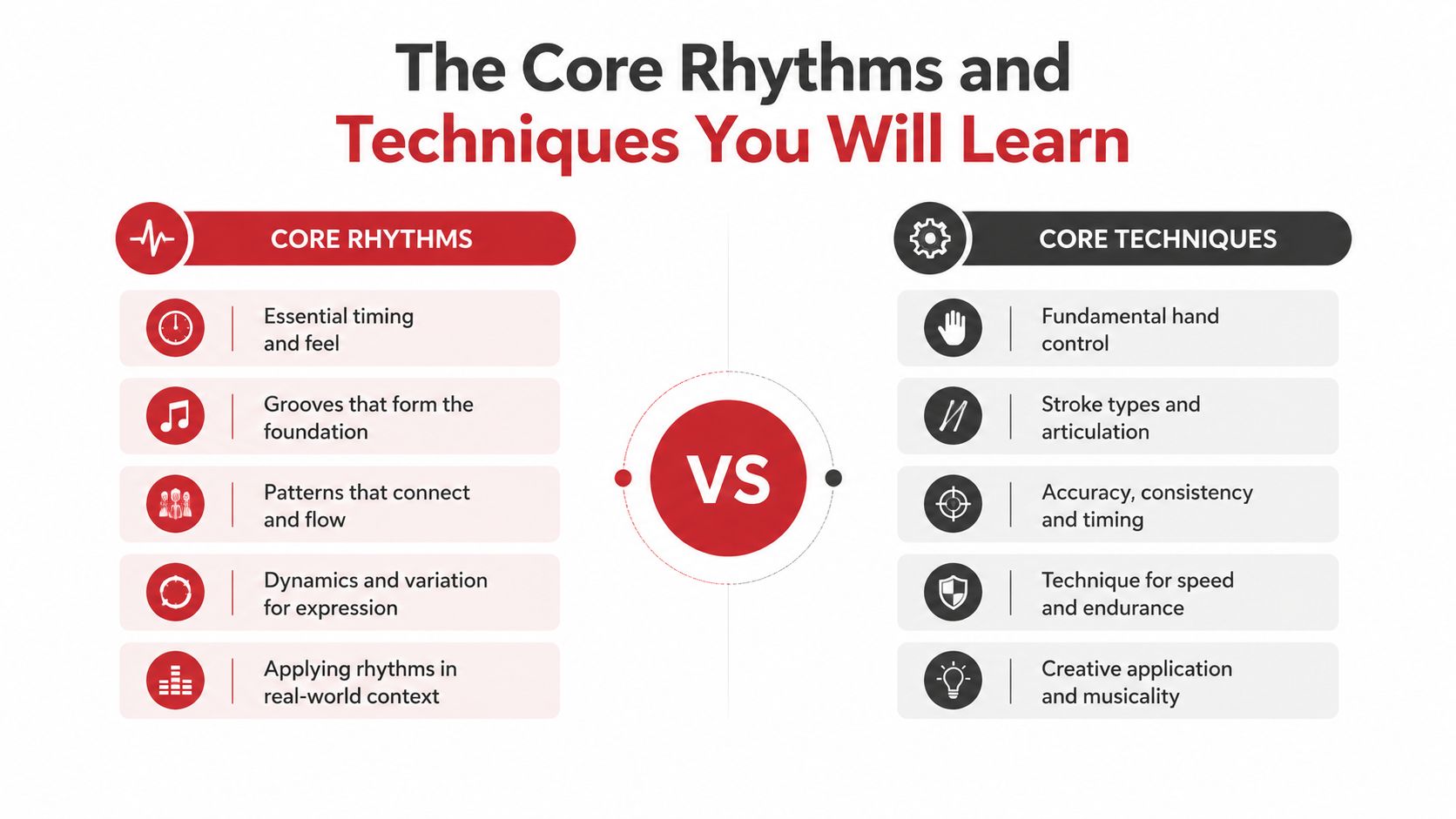 The Core Rhythms and Techniques You Will Learn

CORE RHYTHMS

Essential timing and feel

Grooves that form the foundation

Patterns that connect and flow

Dynamics and variation for expression

Applying rhythms in real-world context

VS

CORE TECHNIQUES

Fundamental hand control

Stroke types and articulation

Accuracy, consistency and timing

Technique for speed and endurance

Creative application and musicality